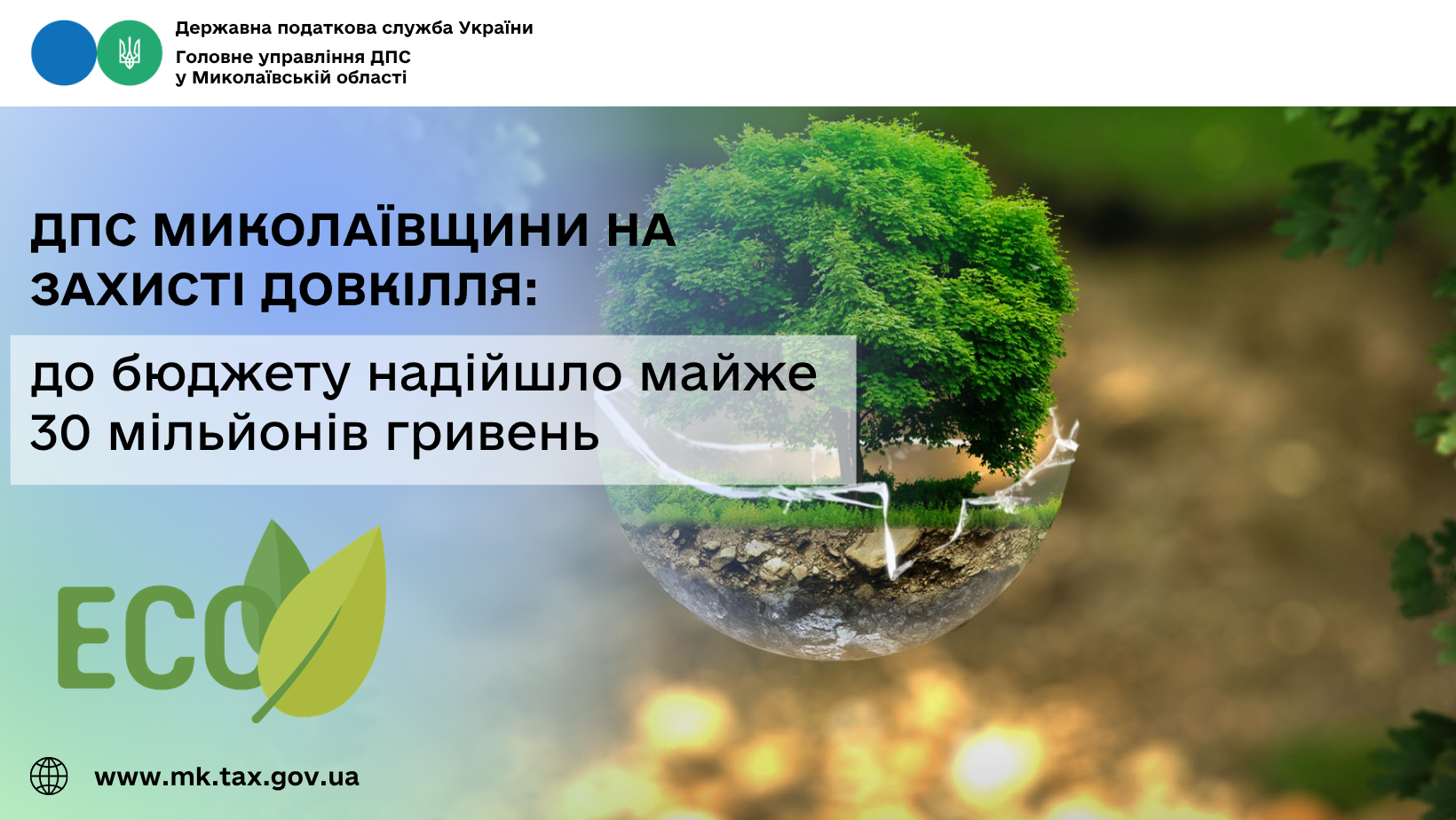 Державна податкова служба України

Головне управління ДПС
у Миколаївській області

ДПС МИКОЛАЇВЩИНИ НА ЗАХИСТІ ДОВКІЛЛЯ:

до бюджету надійшло майже 30 мільйонів гривень

ECO

www.mk.tax.gov.ua